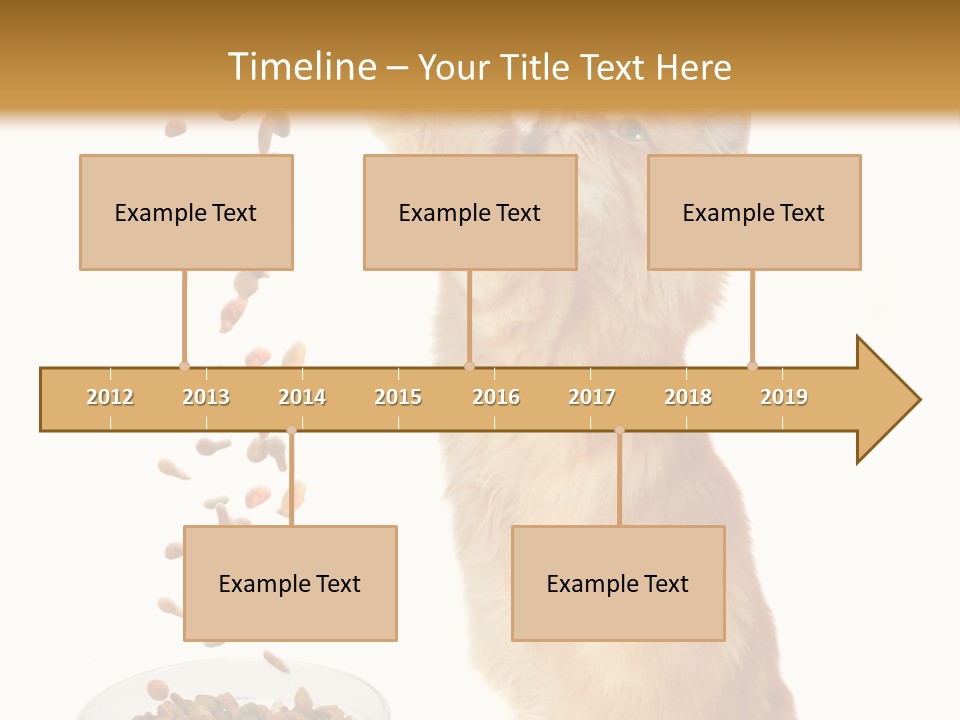 Timeline – Your Title Text Here

Example Text

Example Text

Example Text

2012 2013 2014 2015 2016 2017 2018 2019

Example Text

Example Text